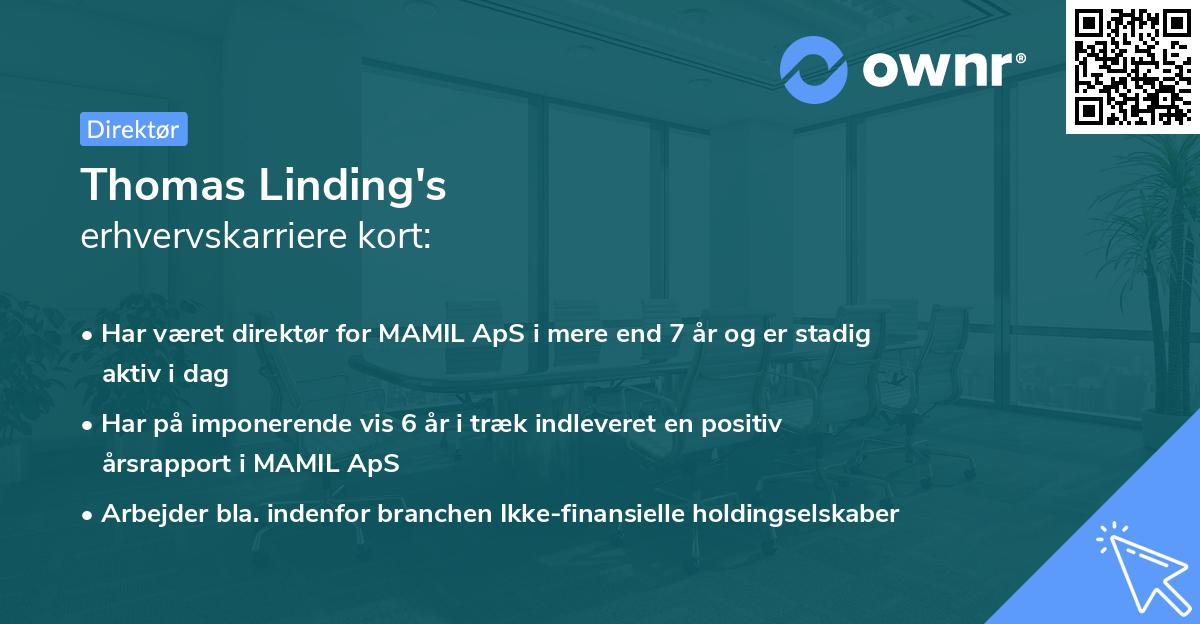 ownr®

Direktør

Thomas Linding's
erhvervskarriere kort:

• Har været direktør for MAMIL ApS i mere end 7 år og er stadig aktiv i dag
• Har på imponerende vis 6 år i træk indleveret en positiv årsrapport i MAMIL ApS
• Arbejder bla. indenfor branchen Ikke-finansielle holdingselskaber